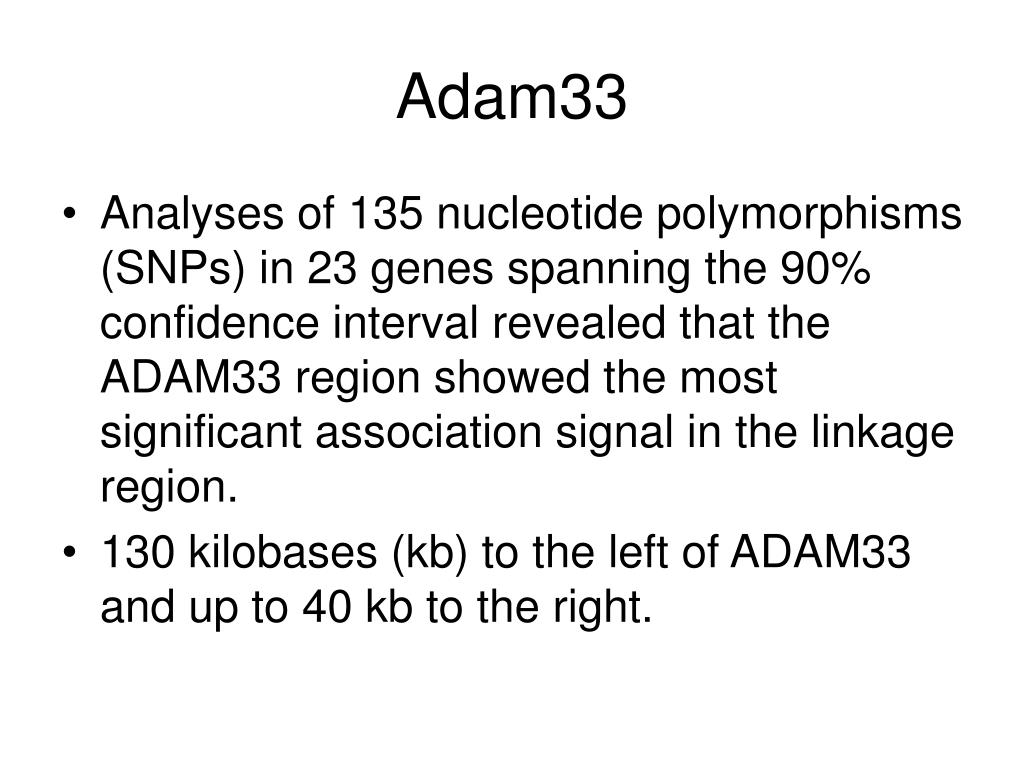 Adam33

• Analyses of 135 nucleotide polymorphisms (SNPs) in 23 genes spanning the 90% confidence interval revealed that the ADAM33 region showed the most significant association signal in the linkage region.
• 130 kilobases (kb) to the left of ADAM33 and up to 40 kb to the right.